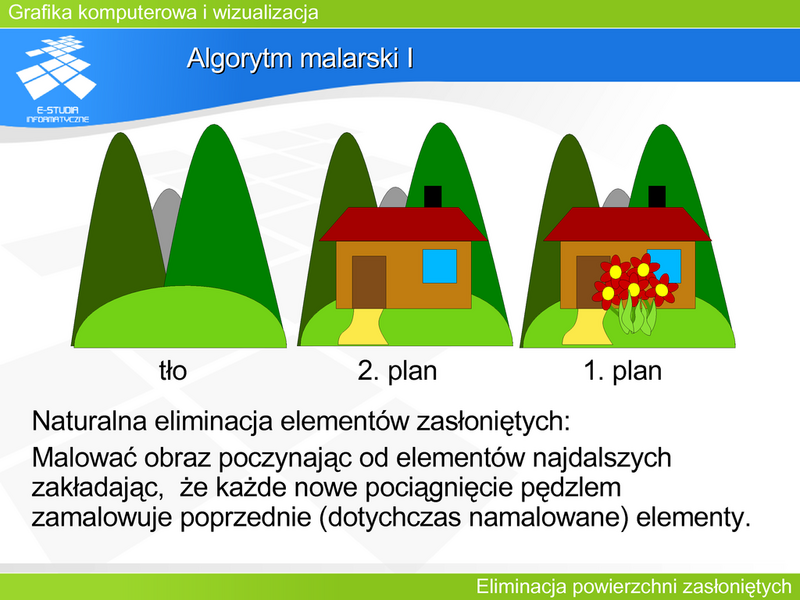 Grafika komputerowa i wizualizacja

E-STUDIA INFORMATYCZNE

Algorytm malarski I

tło

2. plan

1. plan

Naturalna eliminacja elementów zasłoniętych:

Malować obraz poczynając od elementów najdalszych zakładając, że każde nowe pociągnięcie pędzlem zamalowuje poprzednie (dotychczas namalowane) elementy.

Eliminacja powierzchni zasłoniętych